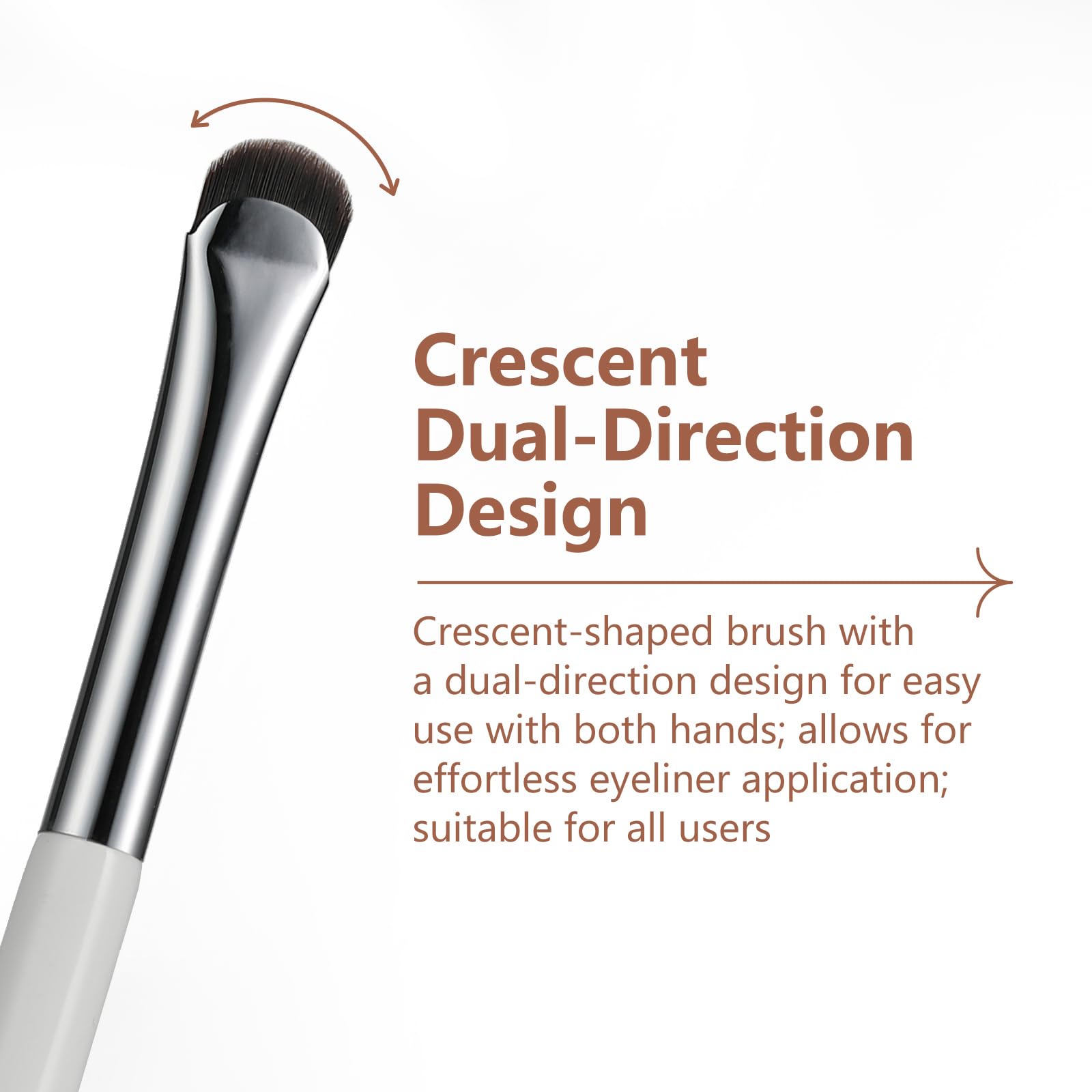 Crescent Dual-Direction Design

Crescent-shaped brush with a dual-direction design for easy use with both hands; allows for effortless eyeliner application; suitable for all users